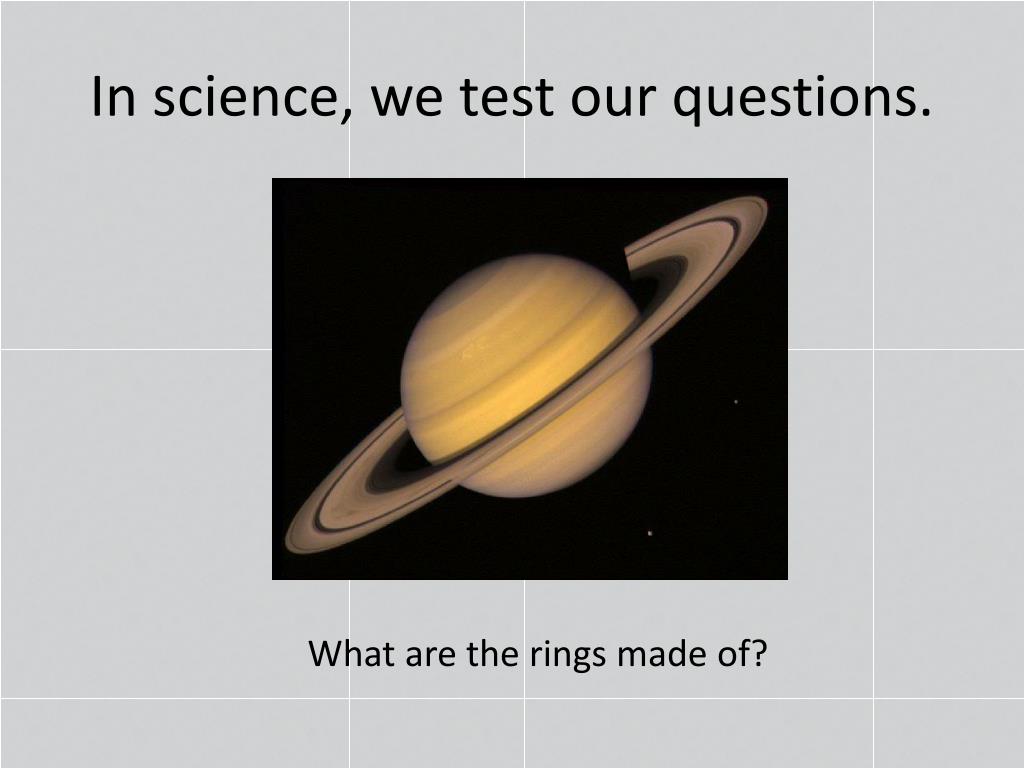 In science, we test our questions.

What are the rings made of?